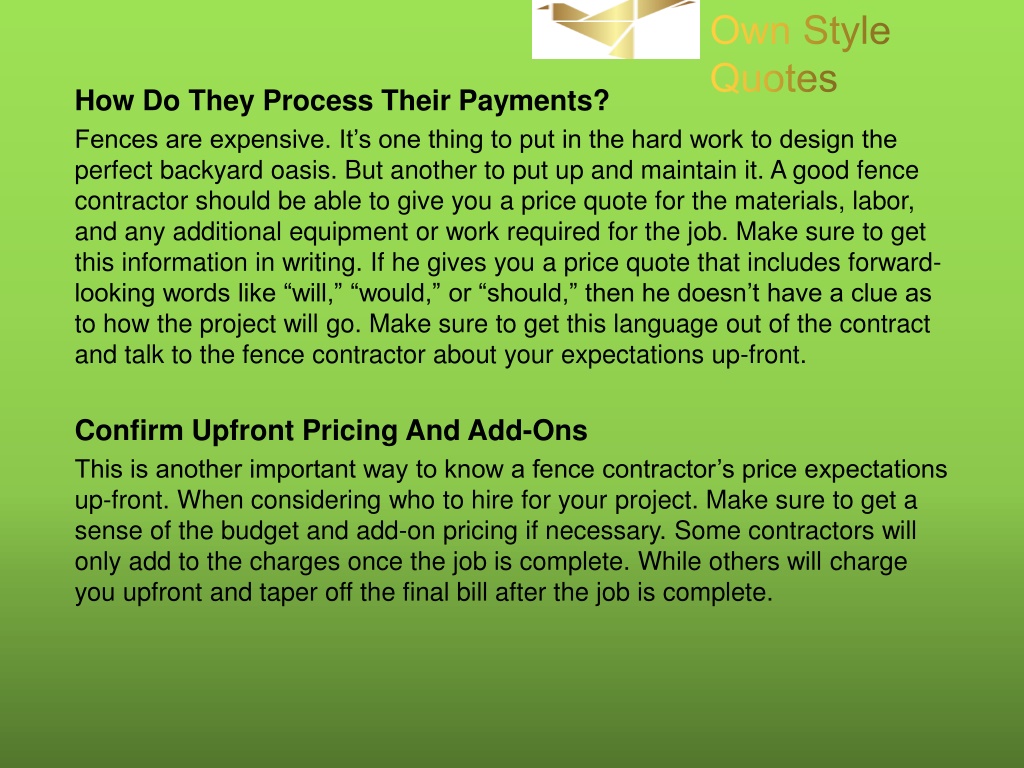 Own Style Quotes

How Do They Process Their Payments?

Fences are expensive. It’s one thing to put in the hard work to design the perfect backyard oasis. But another to put up and maintain it. A good fence contractor should be able to give you a price quote for the materials, labor, and any additional equipment or work required for the job. Make sure to get this information in writing. If he gives you a price quote that includes forward-looking words like “will,” “would,” or “should,” then he doesn’t have a clue as to how the project will go. Make sure to get this language out of the contract and talk to the fence contractor about your expectations up-front.

Confirm Upfront Pricing And Add-Ons

This is another important way to know a fence contractor’s price expectations up-front. When considering who to hire for your project. Make sure to get a sense of the budget and add-on pricing if necessary. Some contractors will only add to the charges once the job is complete. While others will charge you upfront and taper off the final bill after the job is complete.